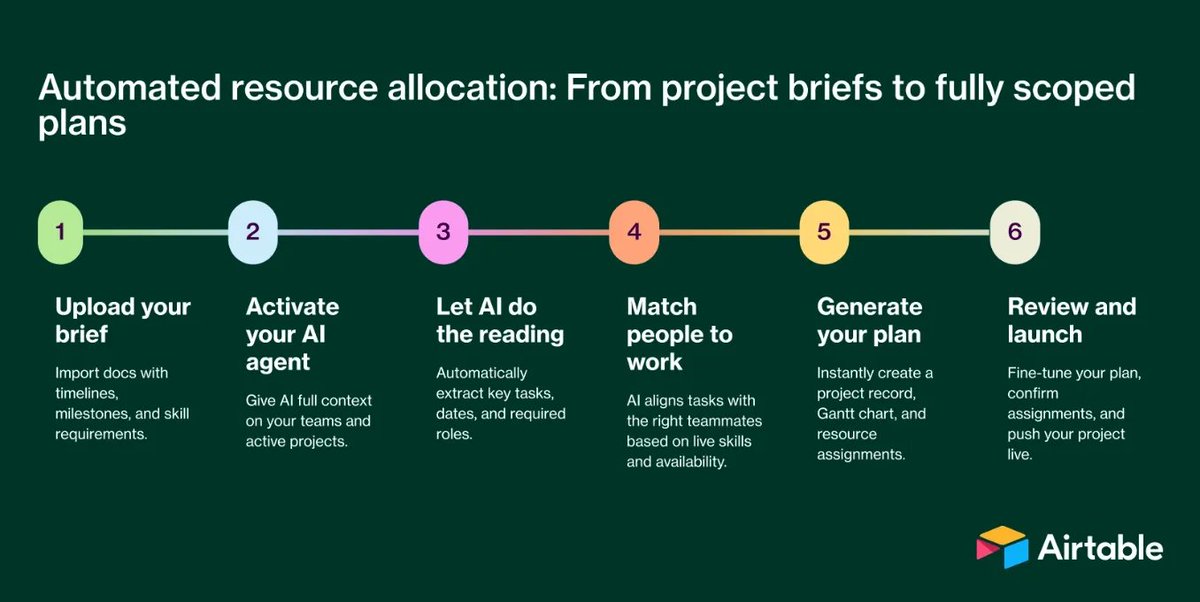 Automated resource allocation: From project briefs to fully scoped plans

1

Upload your brief

Import docs with timelines, milestones, and skill requirements.

2

Activate your AI agent

Give AI full context on your teams and active projects.

3

Let AI do the reading

Automatically extract key tasks, dates, and required roles.

4

Match people to work

AI aligns tasks with the right teammates based on live skills and availability.

5

Generate your plan

Instantly create a project record, Gantt chart, and resource assignments.

6

Review and launch

Fine-tune your plan, confirm assignments, and push your project live.

Airtable